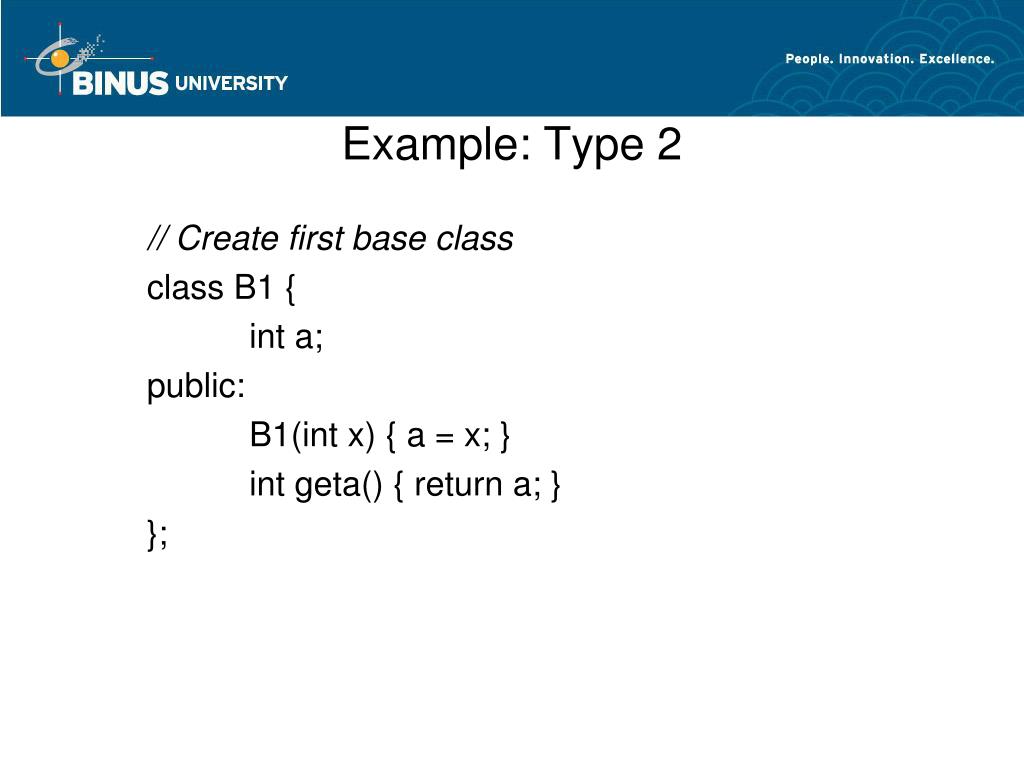 BINUS UNIVERSITY

People. Innovation. Excellence.

Example: Type 2

// Create first base class
class B1 {
int a;
public:
B1(int x) { a = x; }
int geta() { return a; }
};